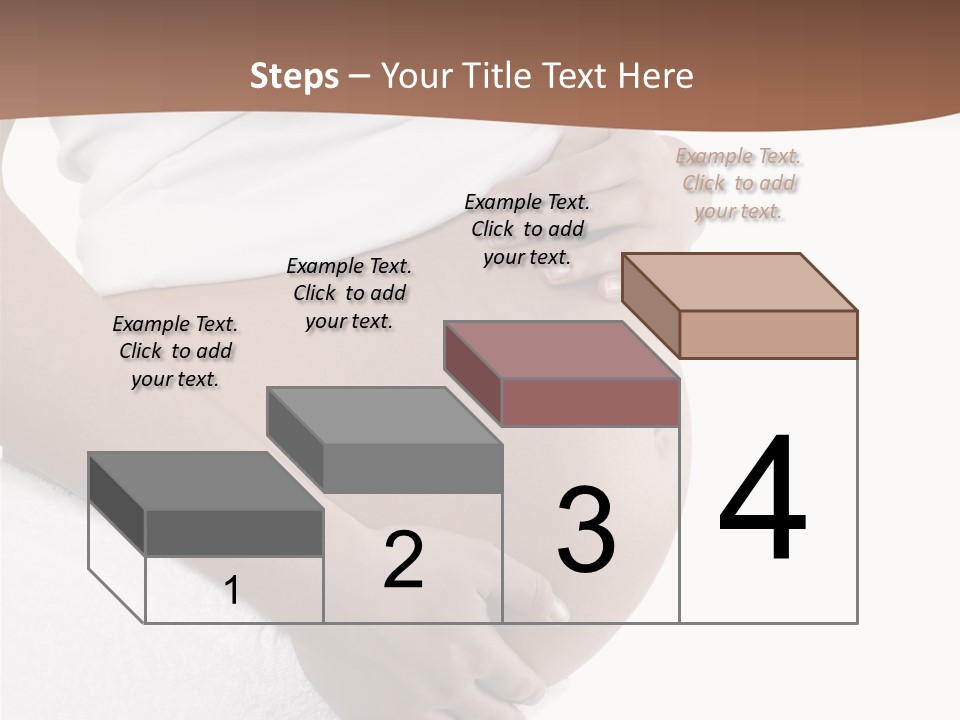 Steps – Your Title Text Here

Example Text. Click to add your text.

Example Text. Click to add your text.

Example Text. Click to add your text.

Example Text. Click to add your text.

1

2

3

4